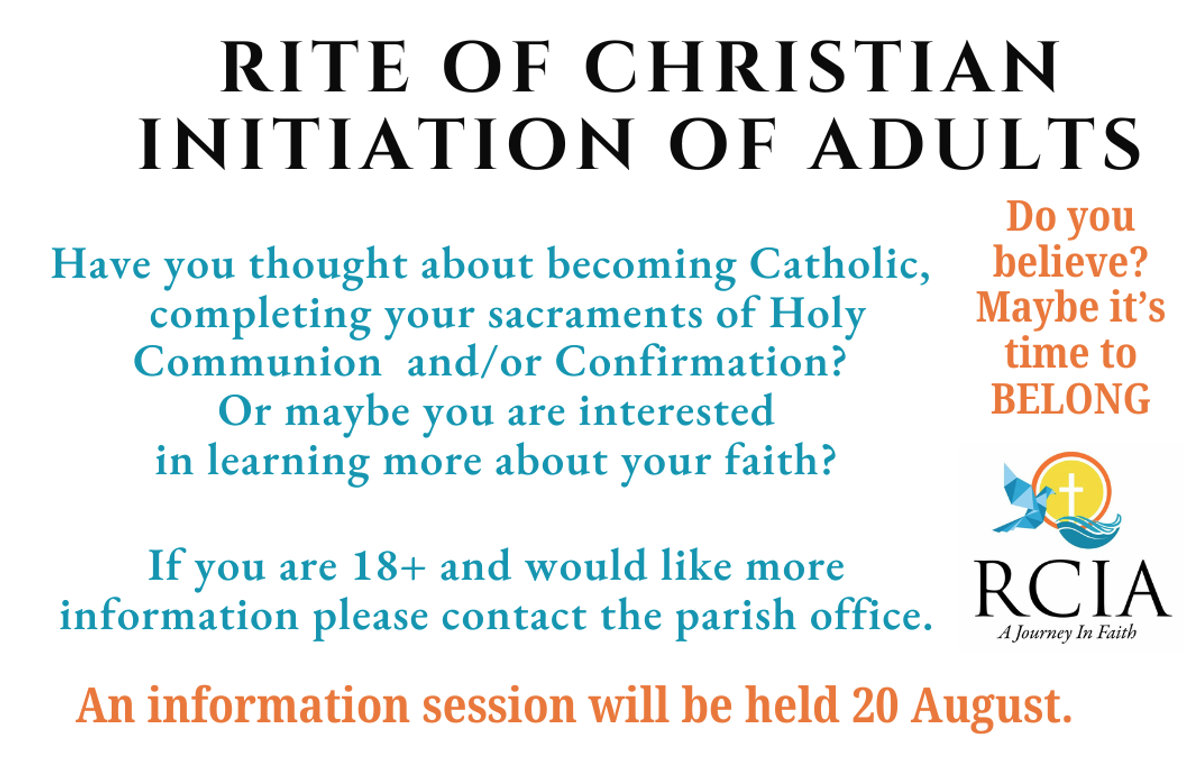 RITE OF CHRISTIAN INITIATION OF ADULTS

Have you thought about becoming Catholic, completing your sacraments of Holy Communion and/or Confirmation? Or maybe you are interested in learning more about your faith?

If you are 18+ and would like more information please contact the parish office.

Do you believe? Maybe it's time to BELONG

RCIA
A Journey In Faith

An information session will be held 20 August.